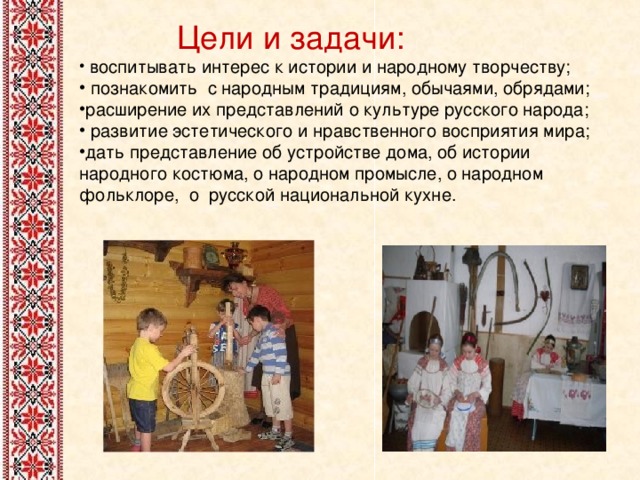 Цели и задачи:

• воспитывать интерес к истории и народному творчеству;
• познакомить с народным традициям, обычаями, обрядами;
•расширение их представлений о культуре русского народа;
• развитие эстетического и нравственного восприятия мира;
•дать представление об устройстве дома, об истории народного костюма, о народном промысле, о народном фольклоре, о русской национальной кухне.